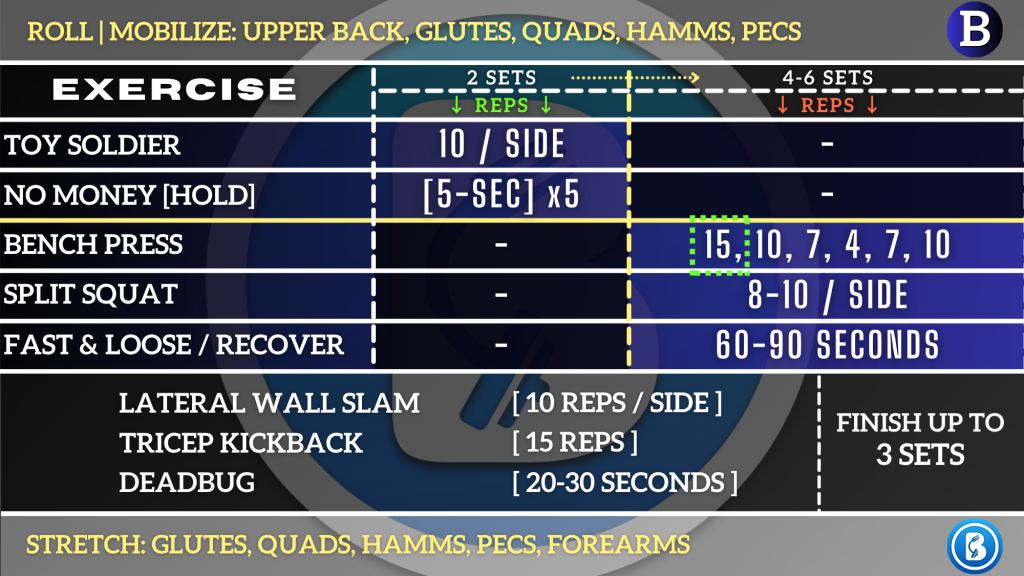 ROLL | MOBILIZE: UPPER BACK, GLUTES, QUADS, HAMMS, PECS

B

| EXERCISE | 2 SETS ↓ REPS ↓ | 4-6 SETS ↓ REPS ↓ |
|---|---|---|
| TOY SOLDIER | 10 / SIDE | - |
| NO MONEY [HOLD] | [5-SEC] x5 | - |
| BENCH PRESS | - | 15, 10, 7, 4, 7, 10 |
| SPLIT SQUAT | - | 8-10 / SIDE |
| FAST & LOOSE / RECOVER | - | 60-90 SECONDS |

LATERAL WALL SLAM [ 10 REPS / SIDE ]
TRICEP KICKBACK [ 15 REPS ]
DEADBUG [ 20-30 SECONDS ]

FINISH UP TO 3 SETS

STRETCH: GLUTES, QUADS, HAMMS, PECS, FOREARMS